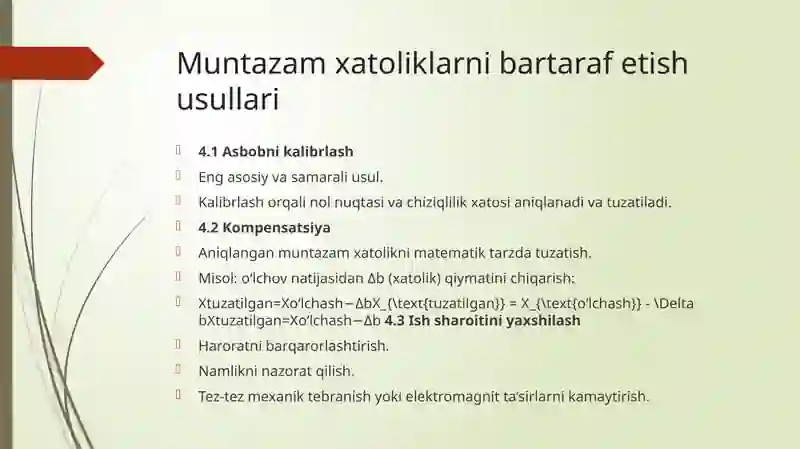 Muntazam xatoliklarni bartaraf etish usullari

4.1 Asbobni kalibrlash

Eng asosiy va samarali usul.

Kalibrlash orqali nol nuqtasi va chiziqlilik xatosi aniqlanadi va tuzatiladi.

4.2 Kompensatsiya

Aniqlangan muntazam xatolikni matematik tarzda tuzatish.

Misol: o'lchov natijasidan Δb (xatolik) qiymatini chiqarish:

Xtuzatilgan=Xo'lchash−ΔbX_{\text{tuzatilgan}} = X_{\text{o'lchash}} - \Delta bXtuzatilgan=Xo'lchash−Δb 4.3 Ish sharoitini yaxshilash

Haroratni barqarorlashtirish.

Namlikni nazorat qilish.

Tez-tez mexanik tebranish yoki elektromagnit ta'sirlarni kamaytirish.